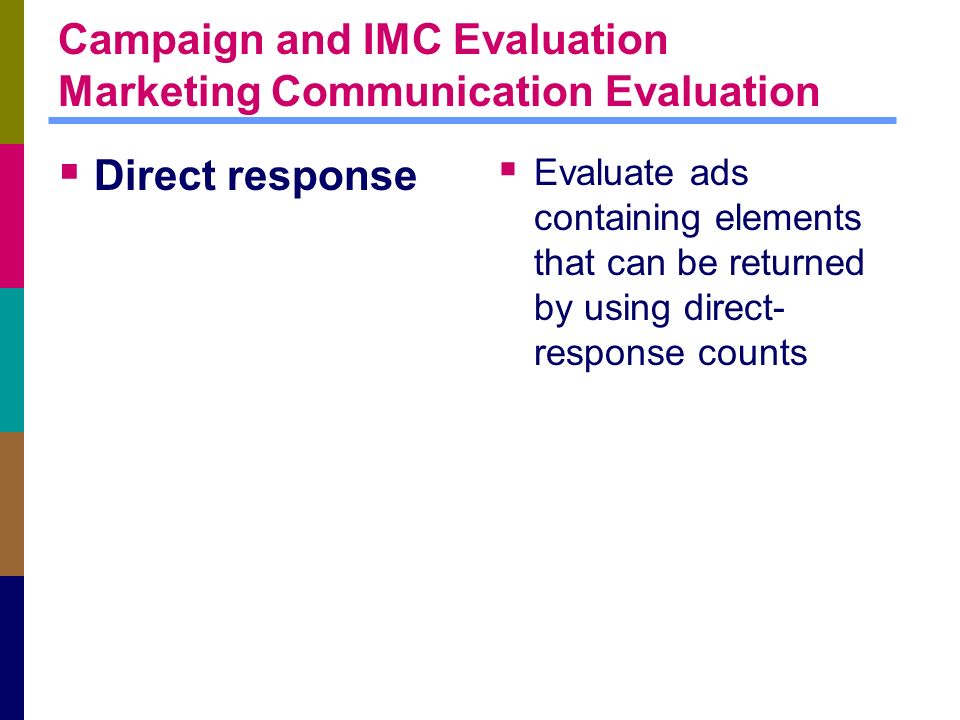 Campaign and IMC Evaluation
Marketing Communication Evaluation

▪ Direct response

▪ Evaluate ads containing elements that can be returned by using direct-response counts